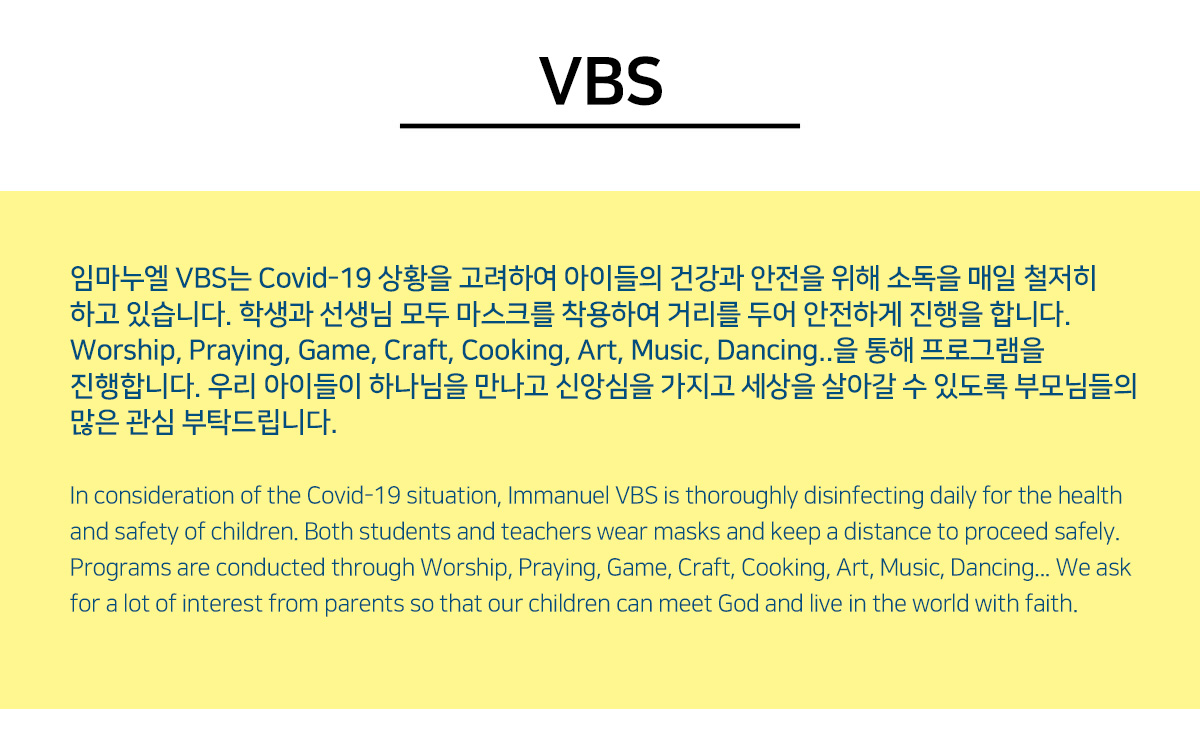 VBS

임마누엘 VBS는 Covid-19 상황을 고려하여 아이들의 건강과 안전을 위해 소독을 매일 철저히 하고 있습니다. 학생과 선생님 모두 마스크를 착용하여 거리를 두어 안전하게 진행을 합니다. Worship, Praying, Game, Craft, Cooking, Art, Music, Dancing..을 통해 프로그램을 진행합니다. 우리 아이들이 하나님을 만나고 신앙심을 가지고 세상을 살아갈 수 있도록 부모님들의 많은 관심 부탁드립니다.

In consideration of the Covid-19 situation, Immanuel VBS is thoroughly disinfecting daily for the health and safety of children. Both students and teachers wear masks and keep a distance to proceed safely. Programs are conducted through Worship, Praying, Game, Craft, Cooking, Art, Music, Dancing... We ask for a lot of interest from parents so that our children can meet God and live in the world with faith.